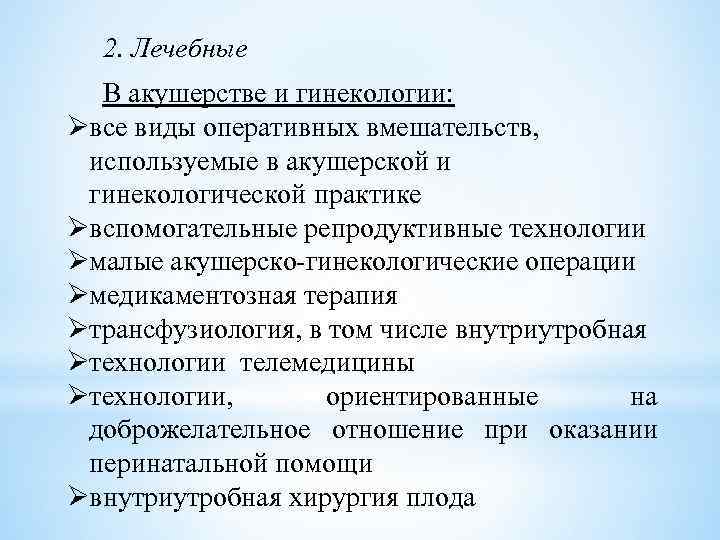 2. Лечебные

В акушерстве и гинекологии:

➢все виды оперативных вмешательств, используемые в акушерской и гинекологической практике
➢вспомогательные репродуктивные технологии
➢малые акушерско-гинекологические операции
➢медикаментозная терапия
➢трансфузиология, в том числе внутриутробная
➢технологии телемедицины
➢технологии, ориентированные на доброжелательное отношение при оказании перинатальной помощи
➢внутриутробная хирургия плода